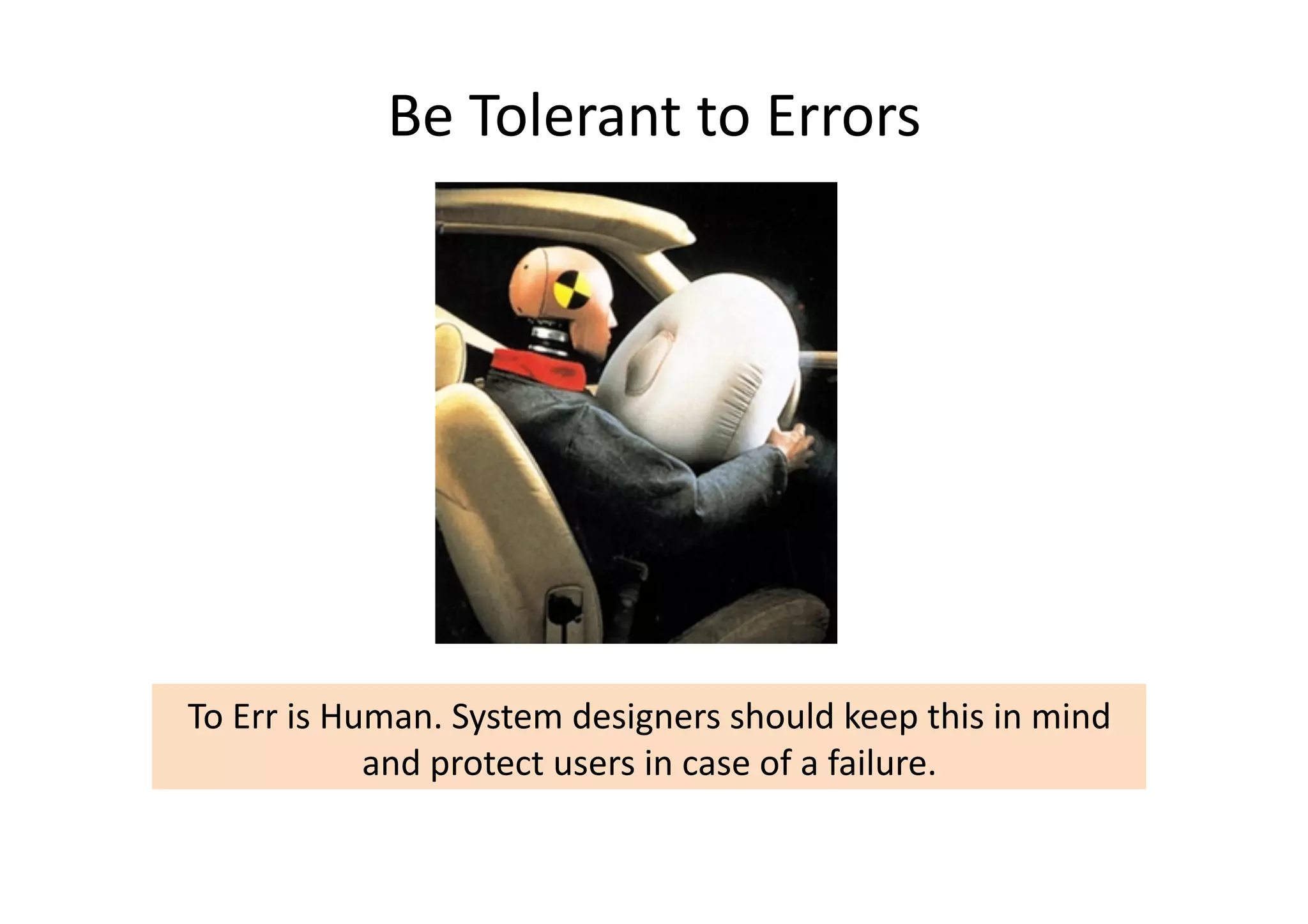 Be Tolerant to Errors

To Err is Human. System designers should keep this in mind and protect users in case of a failure.